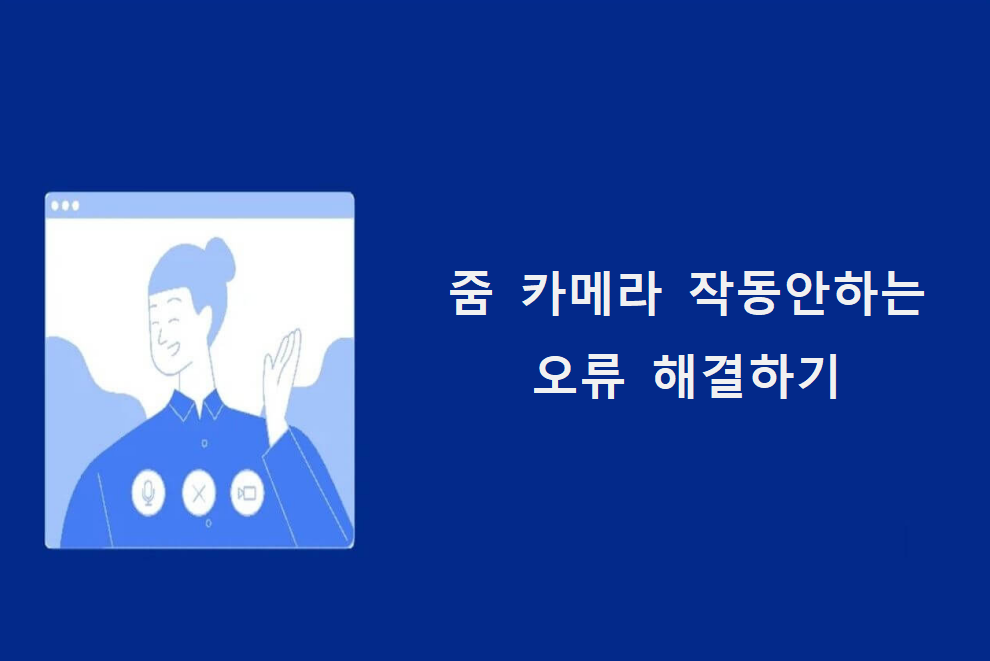 줌 카메라 작동안하는
오류 해결하기